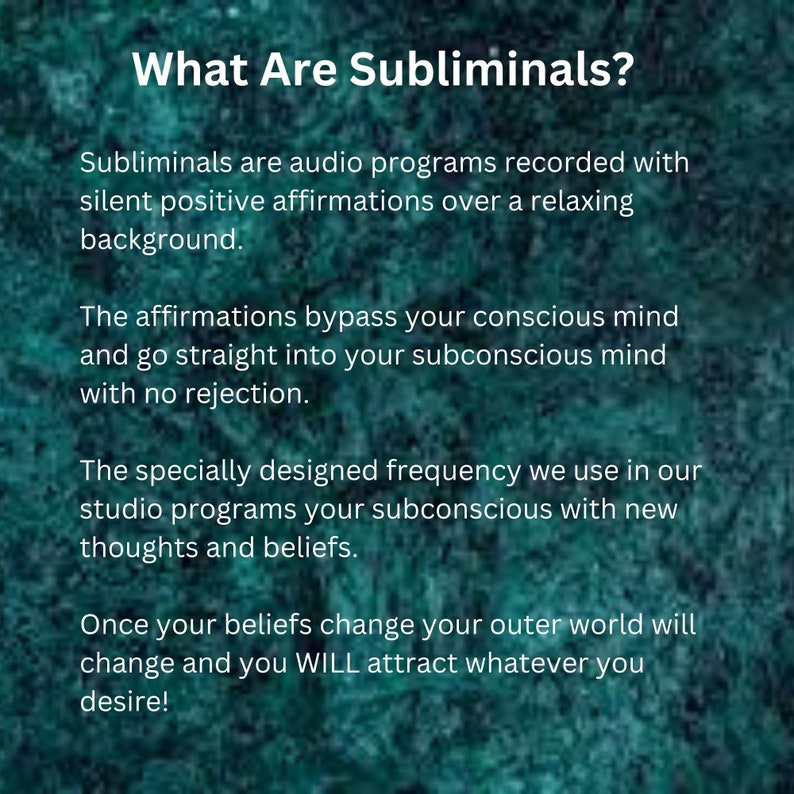 What Are Subliminals?

Subliminals are audio programs recorded with silent positive affirmations over a relaxing background.

The affirmations bypass your conscious mind and go straight into your subconscious mind with no rejection.

The specially designed frequency we use in our studio programs your subconscious with new thoughts and beliefs.

Once your beliefs change your outer world will change and you WILL attract whatever you desire!